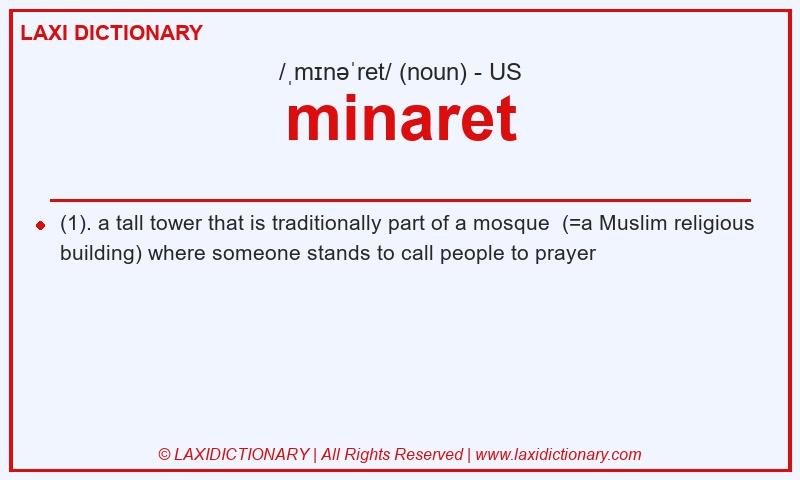 LAXI DICTIONARY

/ˌmɪnəˈret/ (noun) - US

minaret

(1). a tall tower that is traditionally part of a mosque (=a Muslim religious building) where someone stands to call people to prayer

© LAXIDICTIONARY | All Rights Reserved | www.laxidictionary.com